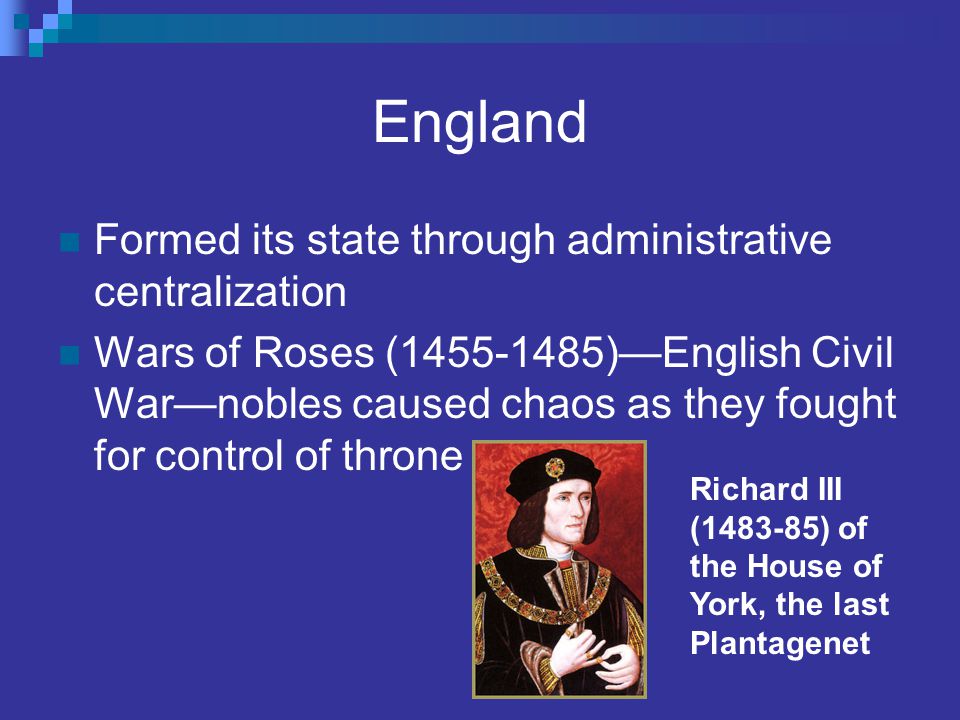 England

Formed its state through administrative centralization

Wars of Roses (1455-1485)—English Civil War—nobles caused chaos as they fought for control of throne

Richard III (1483-85) of the House of York, the last Plantagenet